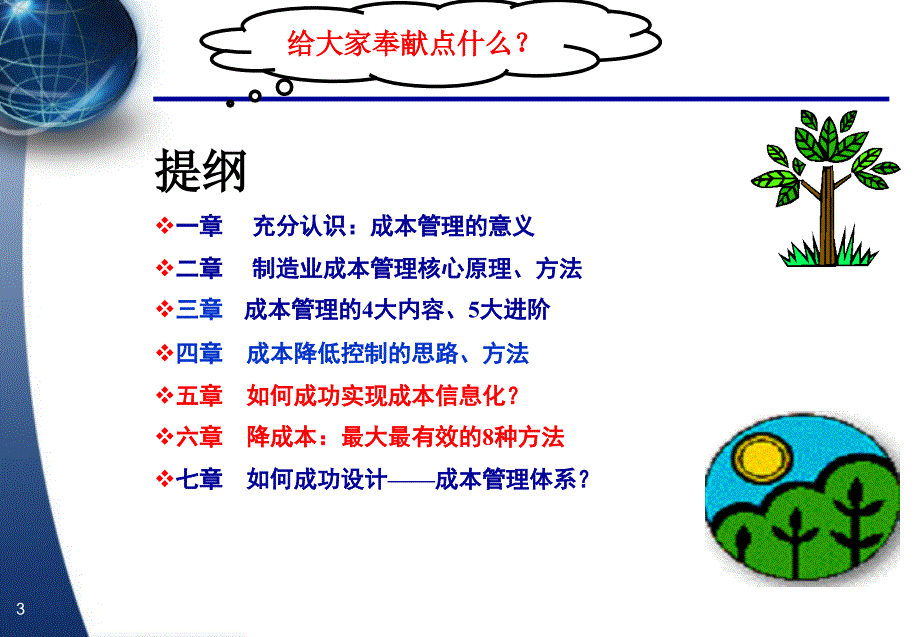 给大家奉献点什么？

提纲

❖一章　充分认识：成本管理的意义

❖二章　制造业成本管理核心原理、方法

❖三章　成本管理的4大内容、5大进阶

❖四章　成本降低控制的思路、方法

❖五章　如何成功实现成本信息化？

❖六章　降成本：最大最有效的8种方法

❖七章　如何成功设计——成本管理体系？

3